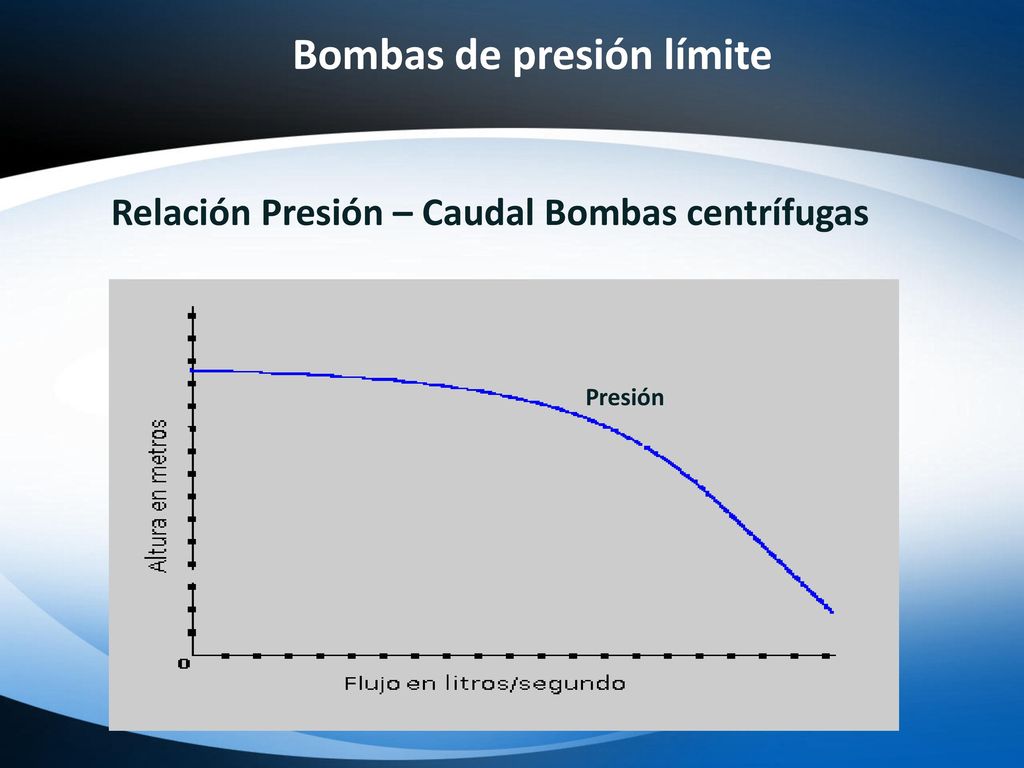 Bombas de presión límite

Relación Presión – Caudal Bombas centrífugas

Presión

Altura en metros

0

Flujo en litros/segundo